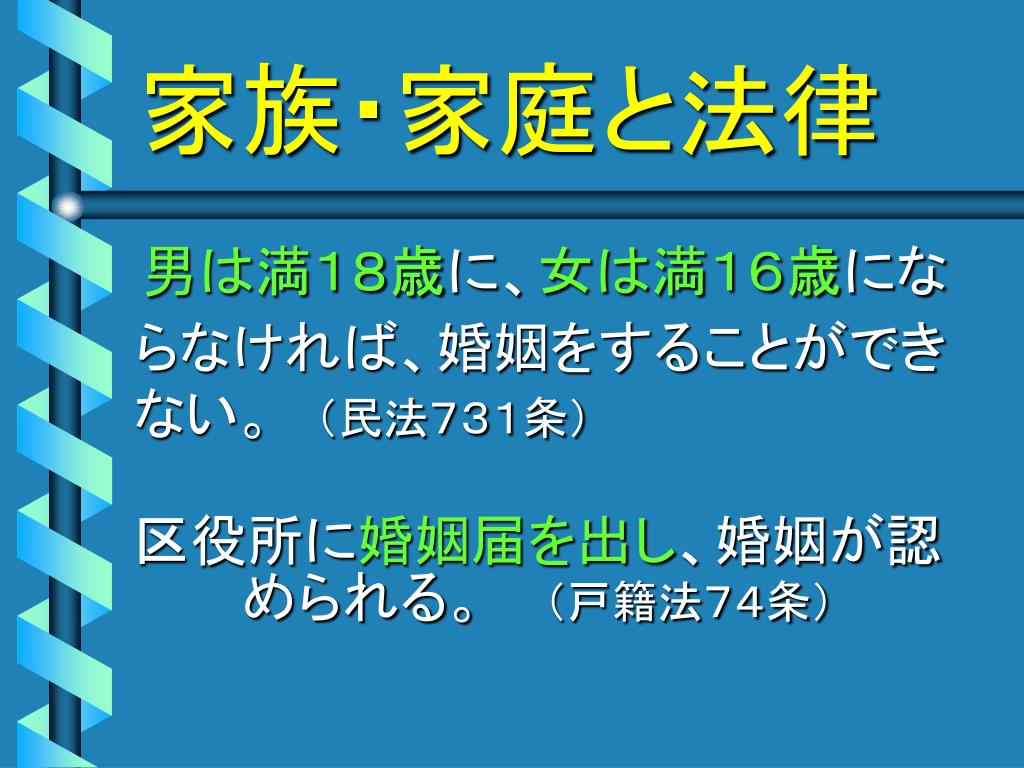 家族･家庭と法律

男は満18歳に、女は満16歳にならなければ、婚姻をすることができない。（民法731条）

区役所に婚姻届を出し、婚姻が認められる。（戸籍法74条）